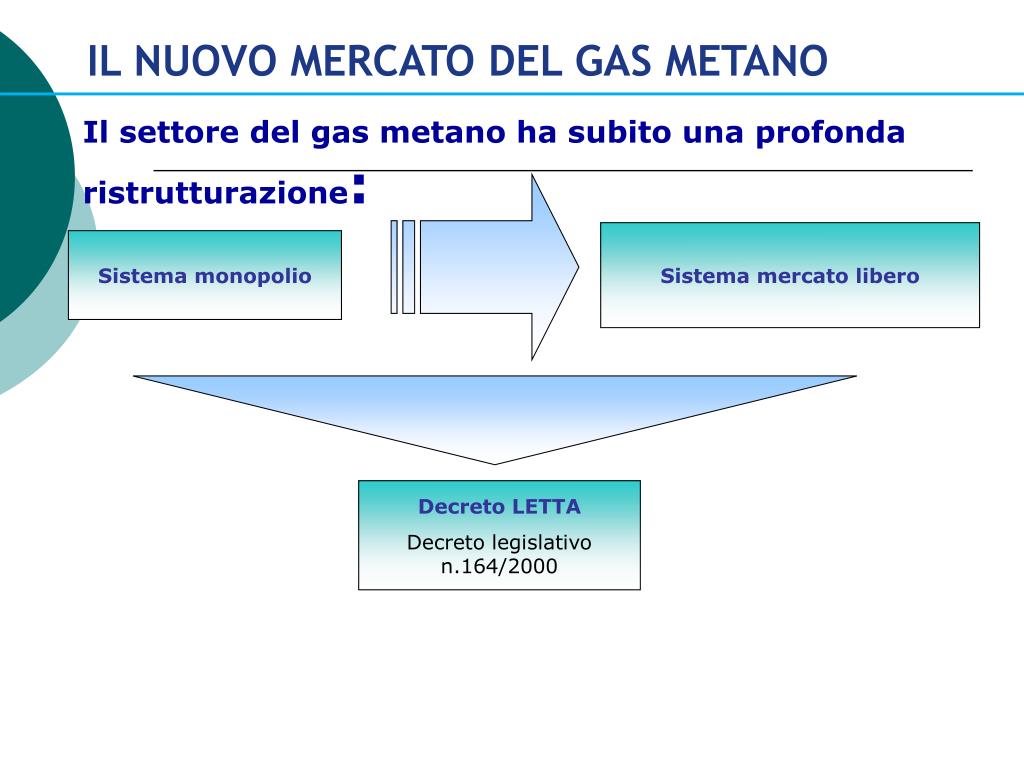 IL NUOVO MERCATO DEL GAS METANO

Il settore del gas metano ha subito una profonda ristrutturazione:

Sistema monopolio

Sistema mercato libero

Decreto LETTA

Decreto legislativo n.164/2000